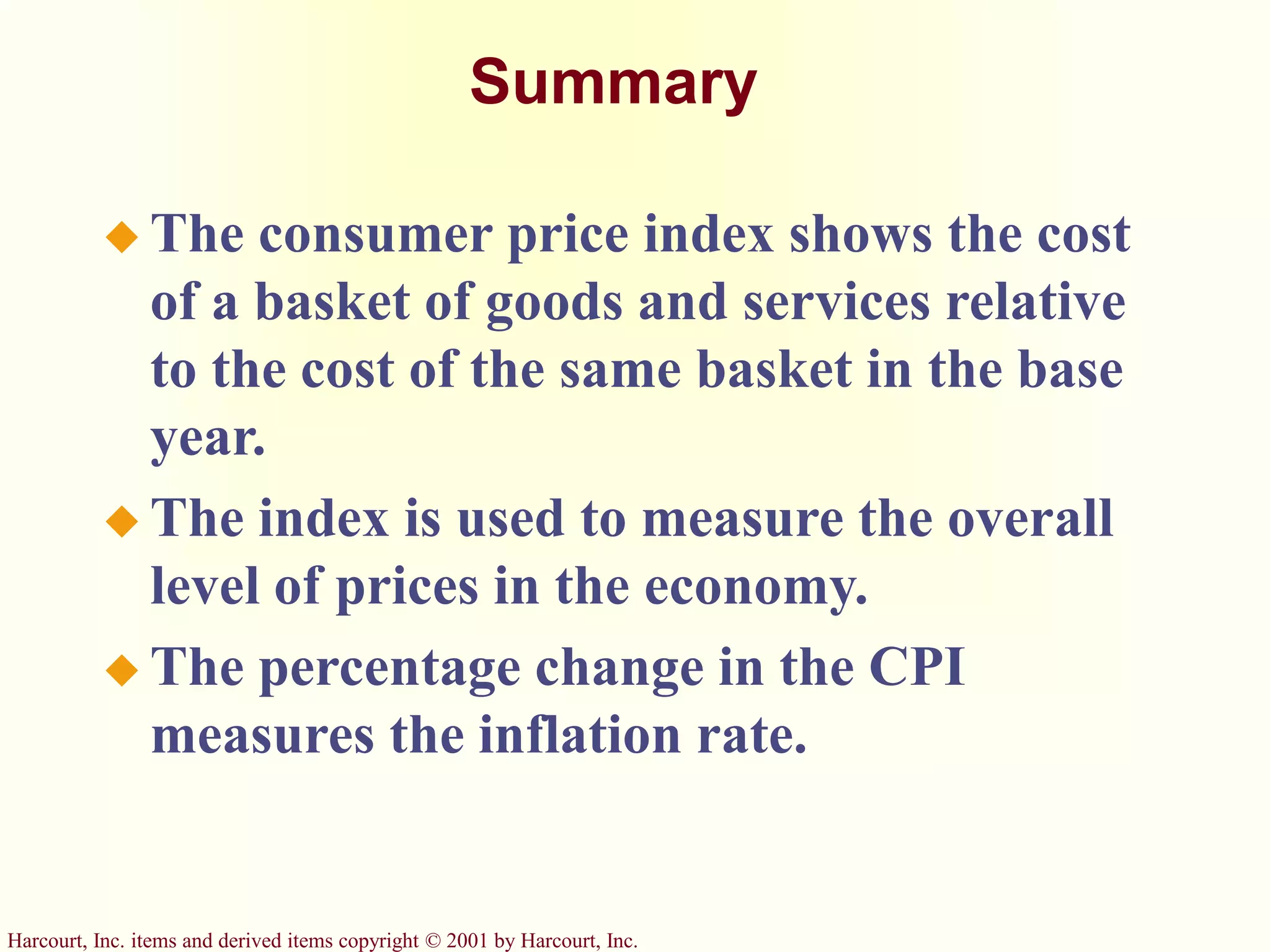 Summary

◆ The consumer price index shows the cost of a basket of goods and services relative to the cost of the same basket in the base year.

◆ The index is used to measure the overall level of prices in the economy.

◆ The percentage change in the CPI measures the inflation rate.

Harcourt, Inc. items and derived items copyright © 2001 by Harcourt, Inc.